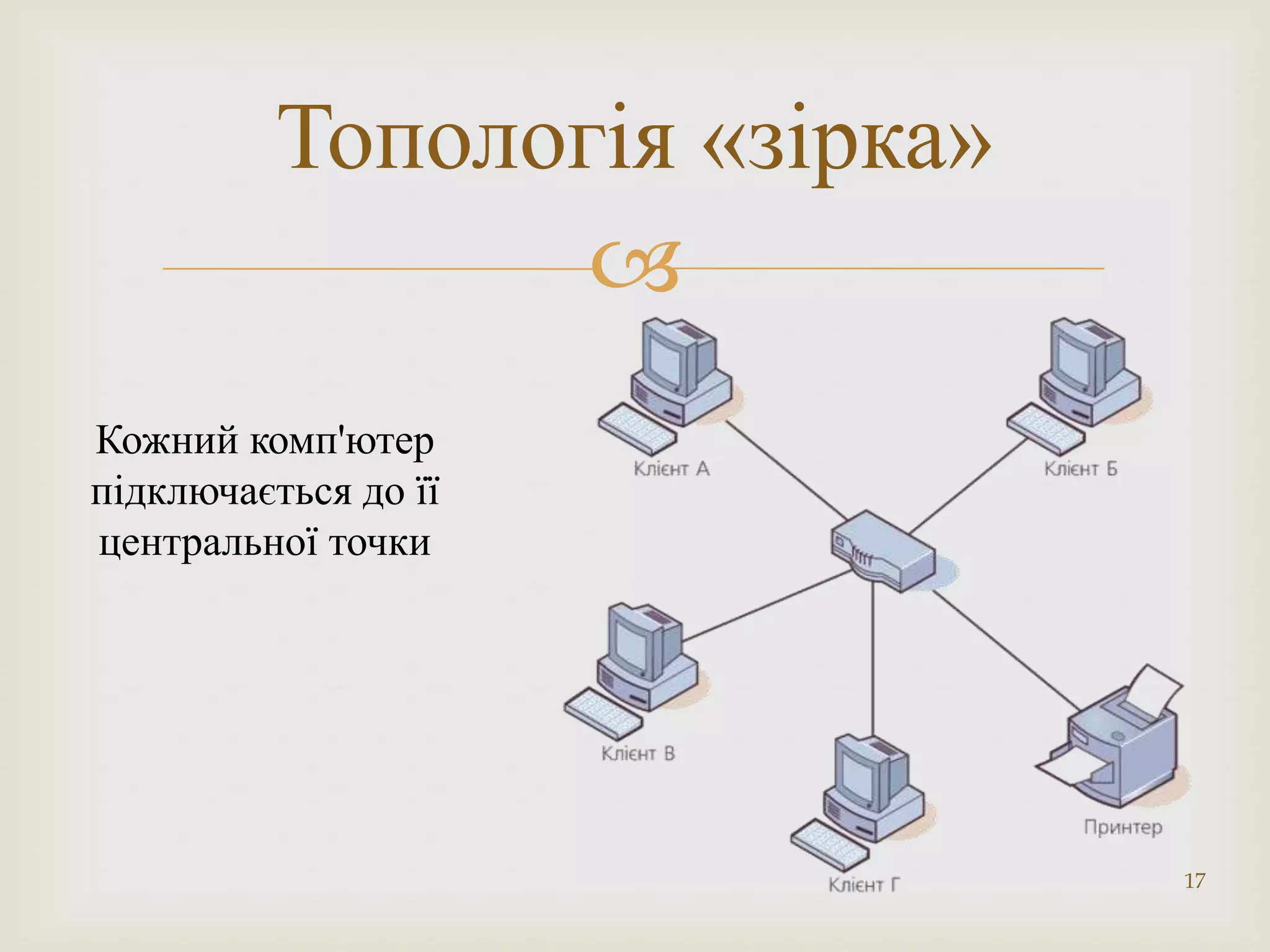 Топологія «зірка»

Кожний комп'ютер підключається до її центральної точки

Клієнт А

Клієнт Б

Клієнт В

Клієнт Г

Принтер

17